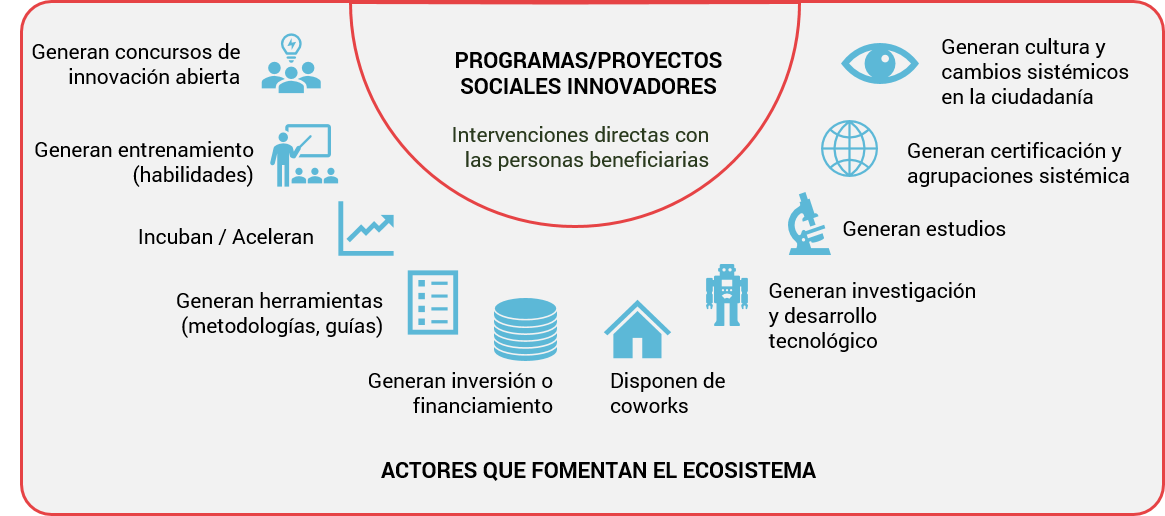 PROGRAMAS/PROYECTOS SOCIALES INNOVADORES

Intervenciones directas con las personas beneficiarias

Generan concursos de innovación abierta

Generan entrenamiento (habilidades)

Incuban / Aceleran

Generan herramientas (metodologías, guías)

Generan inversión o financiamiento

Disponen de coworks

Generan investigación y desarrollo tecnológico

Generan estudios

Generan certificación y agrupaciones sistémica

Generan cultura y cambios sistémicos en la ciudadanía

ACTORES QUE FOMENTAN EL ECOSISTEMA